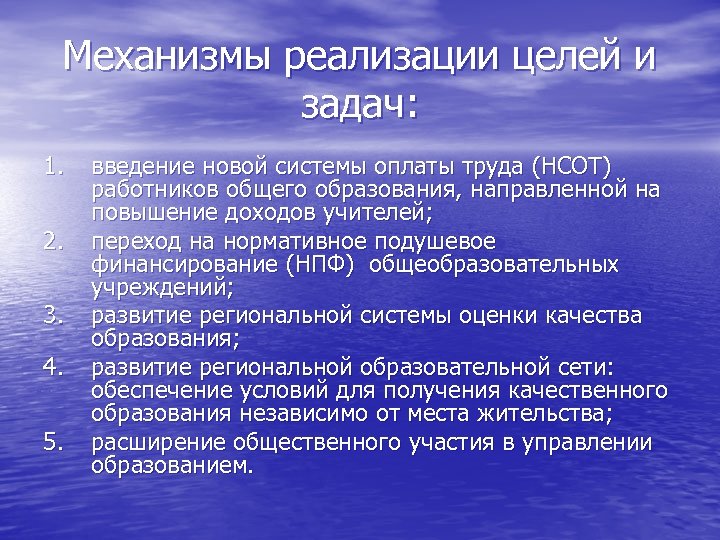 Механизмы реализации целей и задач:

1. введение новой системы оплаты труда (НСОТ) работников общего образования, направленной на повышение доходов учителей;
2. переход на нормативное подушевое финансирование (НПФ) общеобразовательных учреждений;
3. развитие региональной системы оценки качества образования;
4. развитие региональной образовательной сети: обеспечение условий для получения качественного образования независимо от места жительства;
5. расширение общественного участия в управлении образованием.